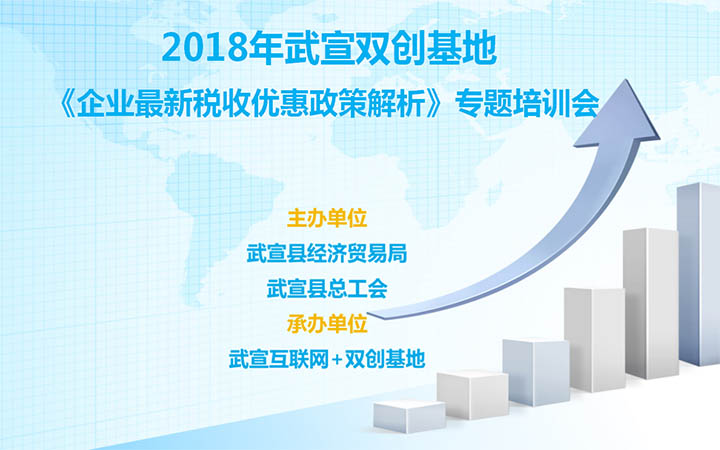 2018年武宣双创基地
《企业最新税收优惠政策解析》专题培训会

主办单位
武宣县经济贸易局
武宣县总工会
承办单位
武宣互联网+双创基地